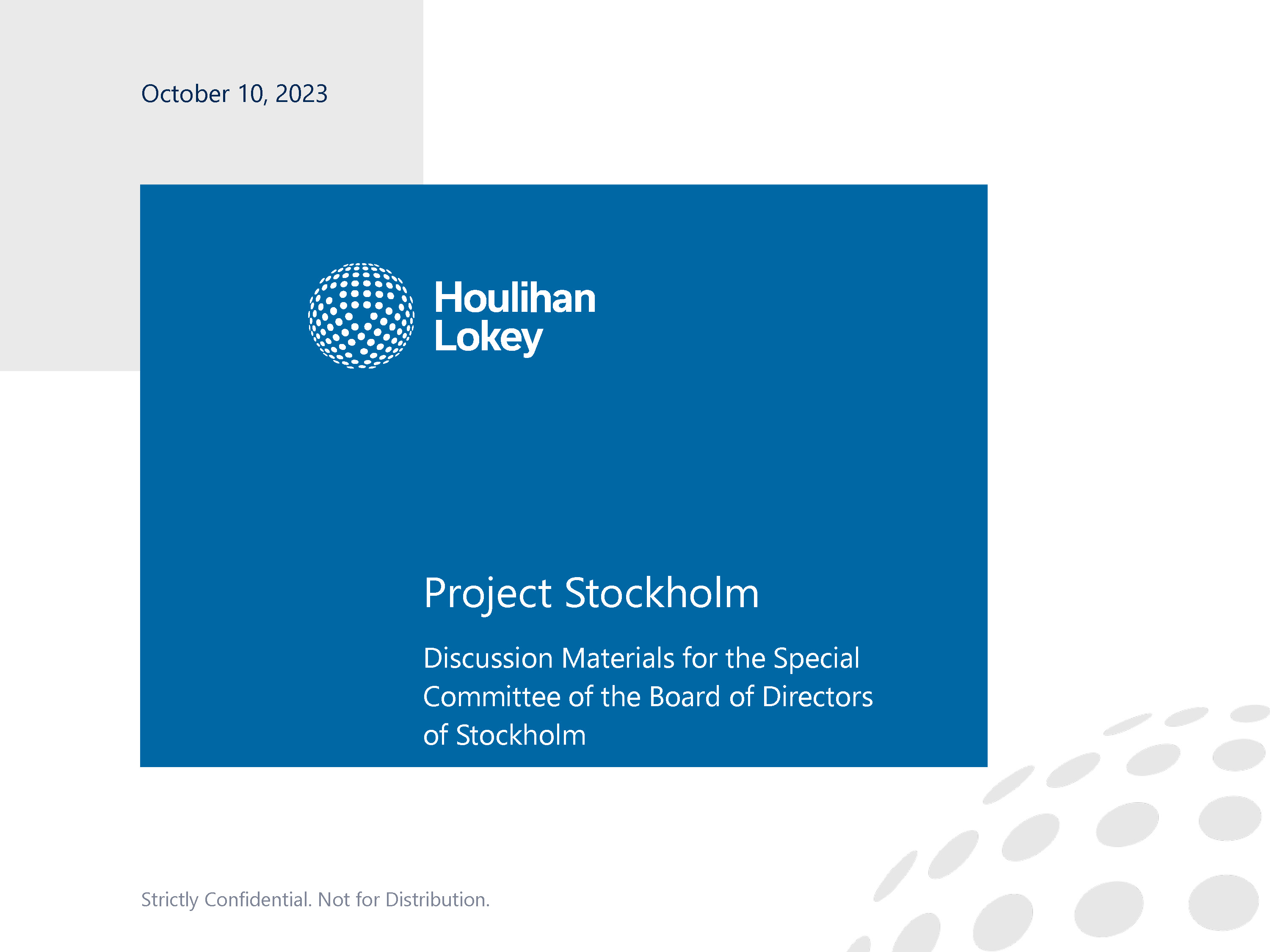 October 10, 2023

Houlihan Lokey

Project Stockholm

Discussion Materials for the Special Committee of the Board of Directors of Stockholm

Strictly Confidential. Not for Distribution.